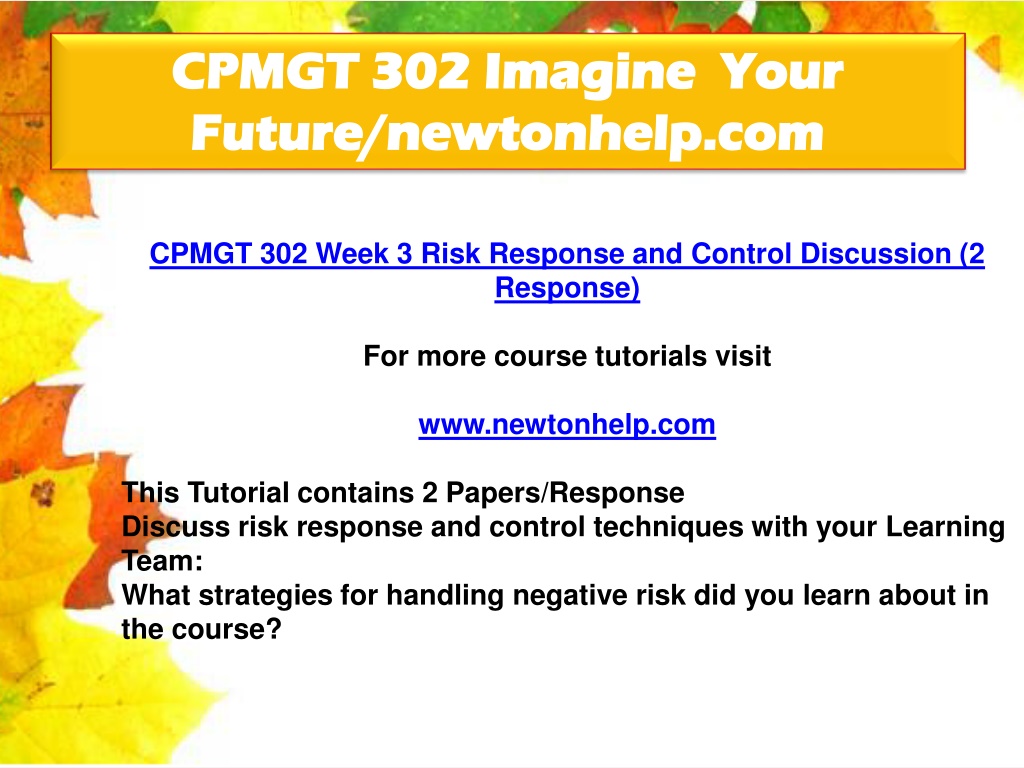 CPMGT 302 Imagine Your Future/newtonhelp.com

CPMGT 302 Week 3 Risk Response and Control Discussion (2 Response)

For more course tutorials visit

www.newtonhelp.com

This Tutorial contains 2 Papers/Response
Discuss risk response and control techniques with your Learning Team:
What strategies for handling negative risk did you learn about in the course?